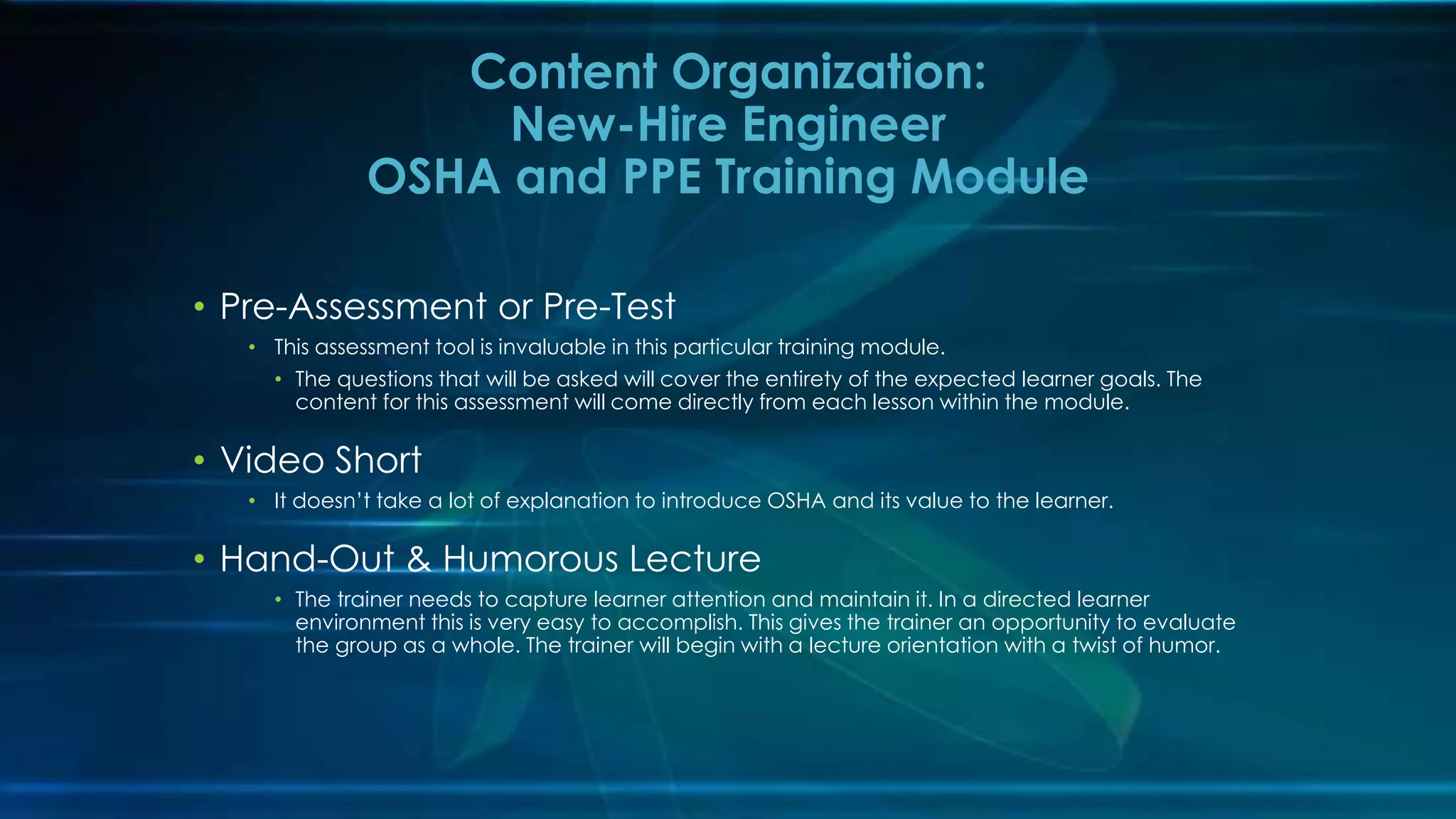 Content Organization:
New-Hire Engineer
OSHA and PPE Training Module

• Pre-Assessment or Pre-Test
• This assessment tool is invaluable in this particular training module.
• The questions that will be asked will cover the entirety of the expected learner goals. The content for this assessment will come directly from each lesson within the module.

• Video Short
• It doesn't take a lot of explanation to introduce OSHA and its value to the learner.

• Hand-Out & Humorous Lecture
• The trainer needs to capture learner attention and maintain it. In a directed learner environment this is very easy to accomplish. This gives the trainer an opportunity to evaluate the group as a whole. The trainer will begin with a lecture orientation with a twist of humor.